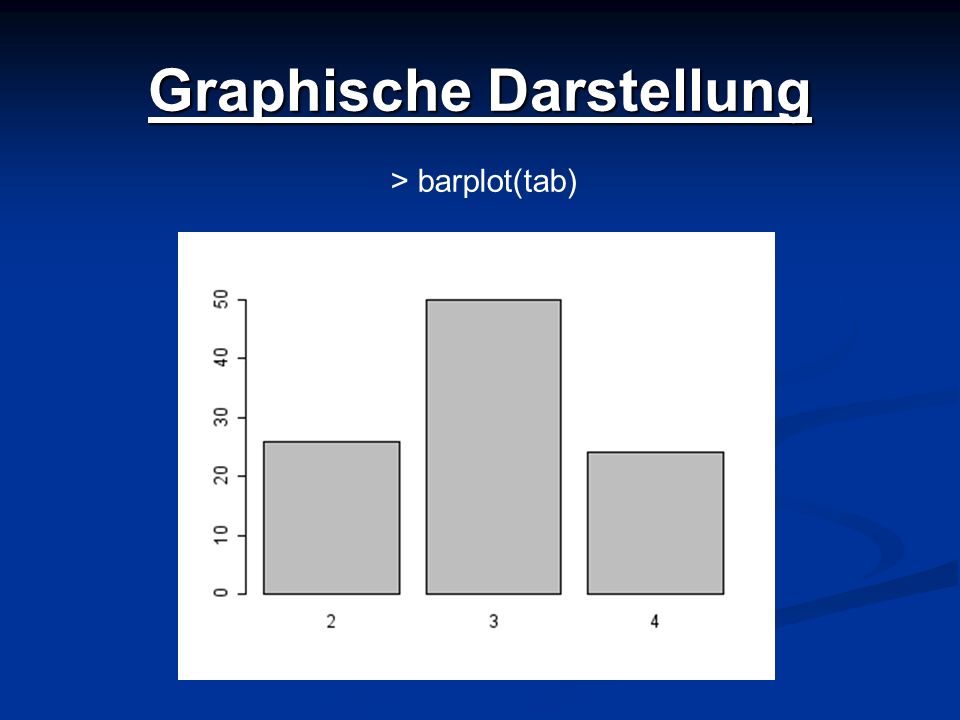 Graphische Darstellung

> barplot(tab)

50
40
30
20
10
0

2
3
4